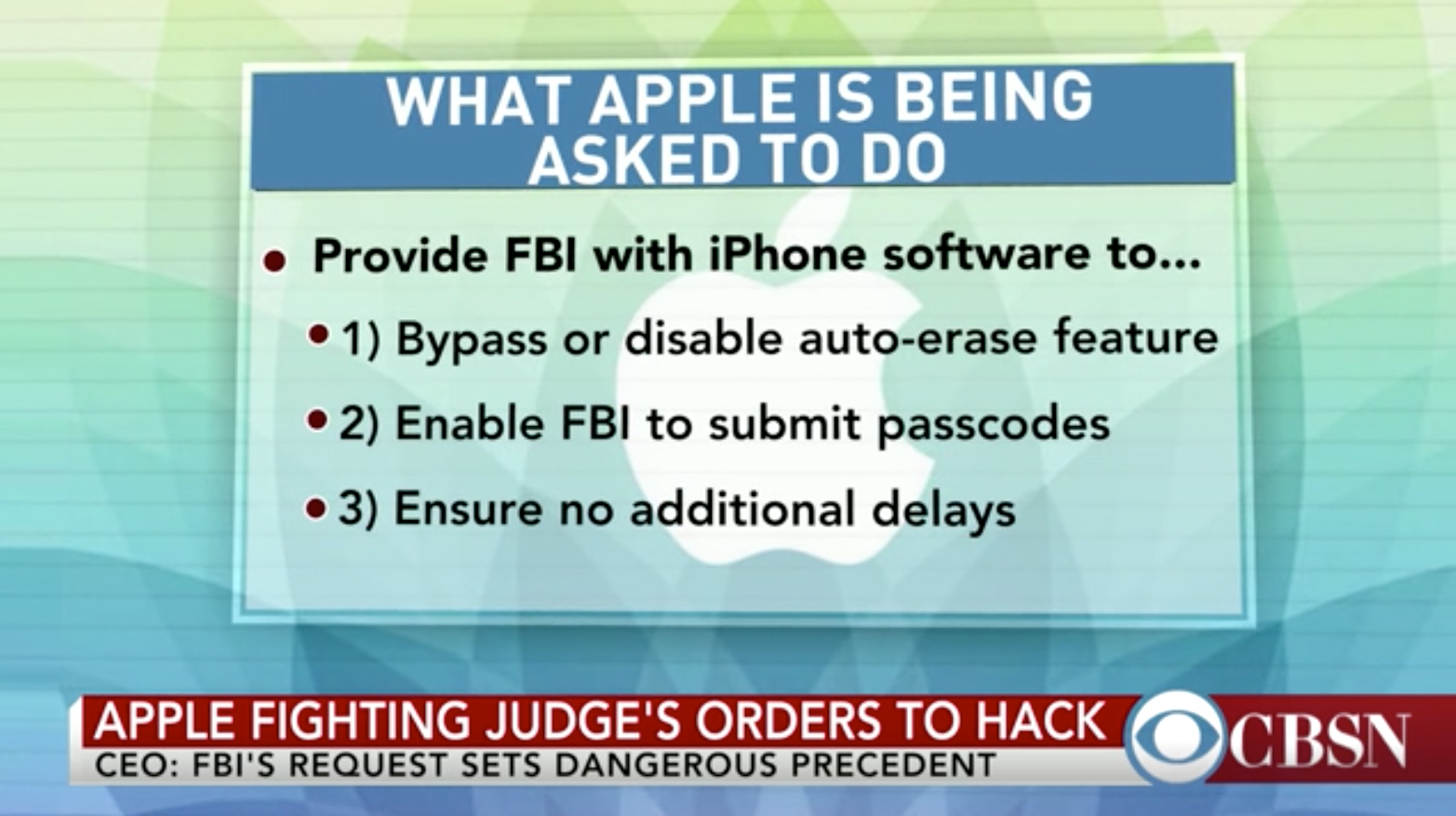 WHAT APPLE IS BEING ASKED TO DO

• Provide FBI with iPhone software to...

• 1) Bypass or disable auto-erase feature

• 2) Enable FBI to submit passcodes

• 3) Ensure no additional delays

APPLE FIGHTING JUDGE'S ORDERS TO HACK
CEO: FBI'S REQUEST SETS DANGEROUS PRECEDENT

CBSN